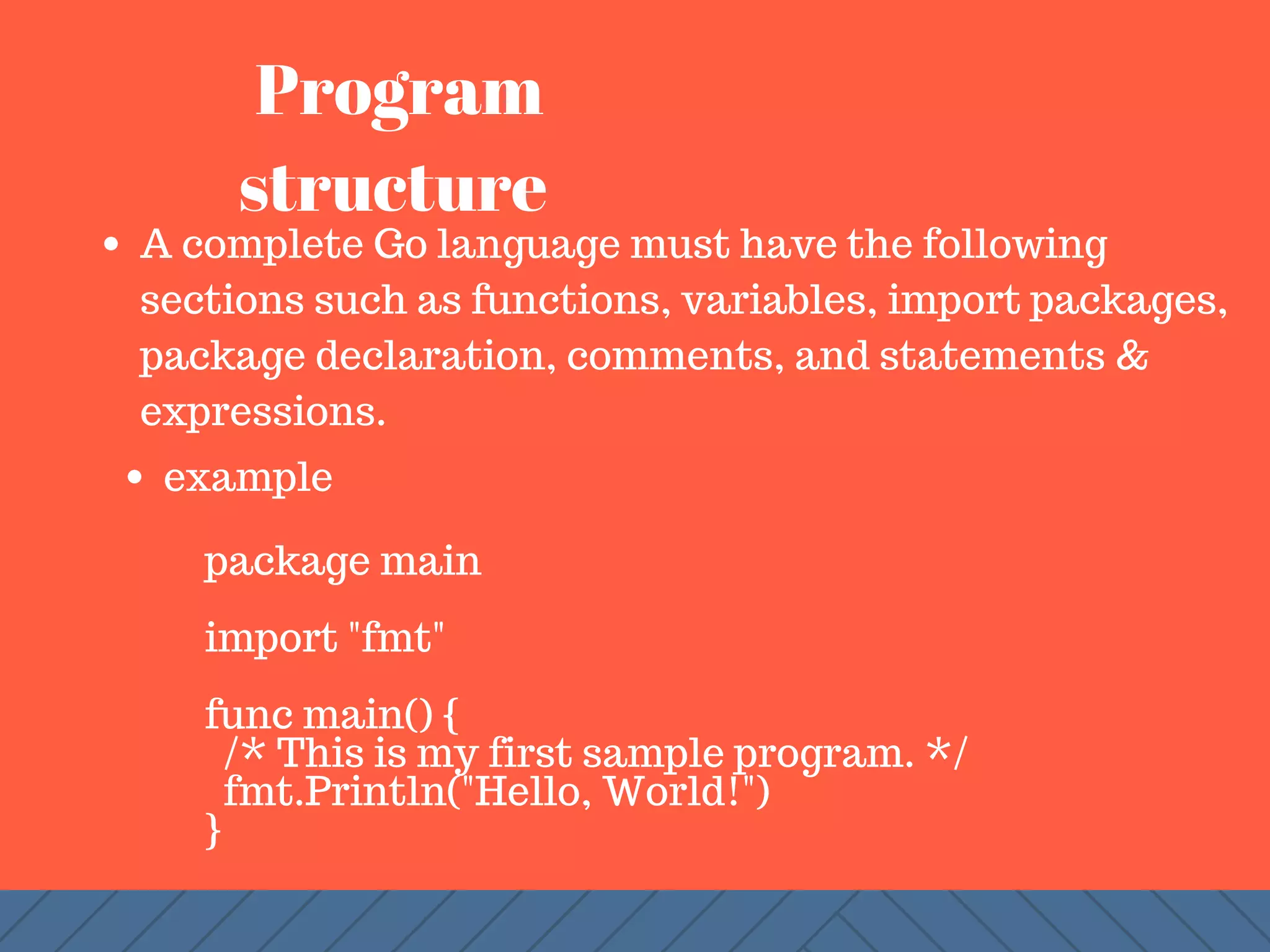 Program structure

• A complete Go language must have the following sections such as functions, variables, import packages, package declaration, comments, and statements & expressions.

• example

package main

import "fmt"

func main() {
/* This is my first sample program. */
fmt.Println("Hello, World!")
}